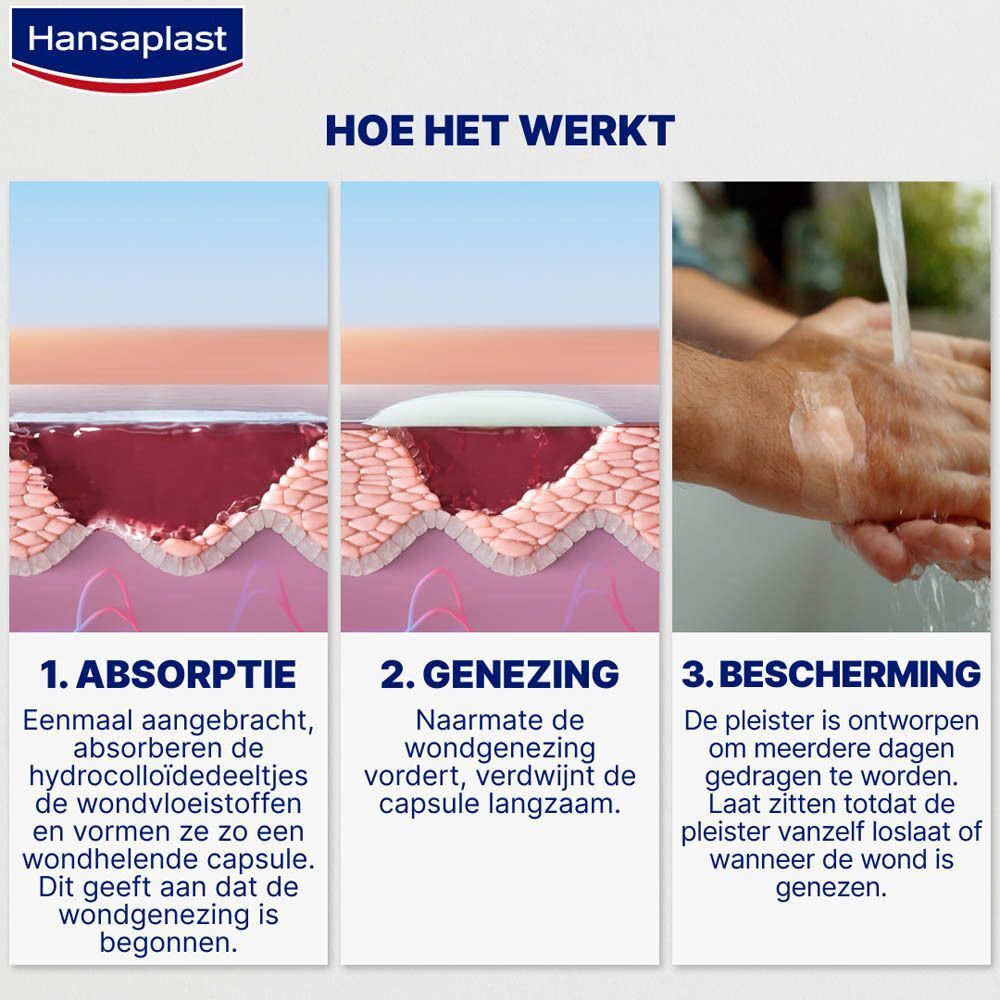 Hansaplast

HOE HET WERKT

1. ABSORPTIE

Eenmaal aangebracht, absorberen de hydrocolloïdedeeltjes de wondvloeistoffen en vormen ze zo een wondhelende capsule. Dit geeft aan dat de wondgenezing is begonnen.

2. GENEZING

Naarmate de wondgenezing vordert, verdwijnt de capsule langzaam.

3. BESCHERMING

De pleister is ontworpen om meerdere dagen gedragen te worden. Laat zitten totdat de pleister vanzelf loslaat of wanneer de wond is genezen.